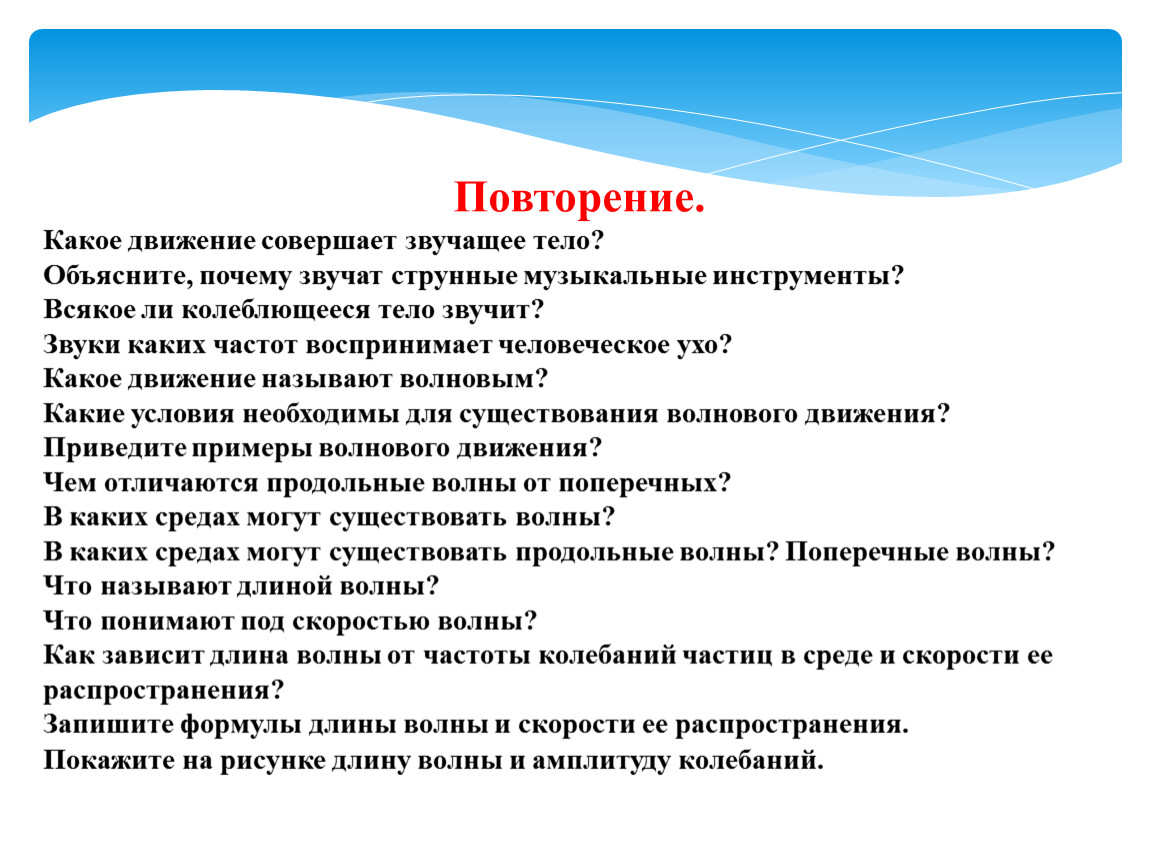 Повторение.

Какое движение совершает звучащее тело?
Объясните, почему звучат струнные музыкальные инструменты?
Всякое ли колеблющееся тело звучит?
Звуки каких частот воспринимает человеческое ухо?
Какое движение называют волновым?
Какие условия необходимы для существования волнового движения?
Приведите примеры волнового движения?
Чем отличаются продольные волны от поперечных?
В каких средах могут существовать волны?
В каких средах могут существовать продольные волны? Поперечные волны?
Что называют длиной волны?
Что понимают под скоростью волны?
Как зависит длина волны от частоты колебаний частиц в среде и скорости ее распространения?
Запишите формулы длины волны и скорости ее распространения.
Покажите на рисунке длину волны и амплитуду колебаний.